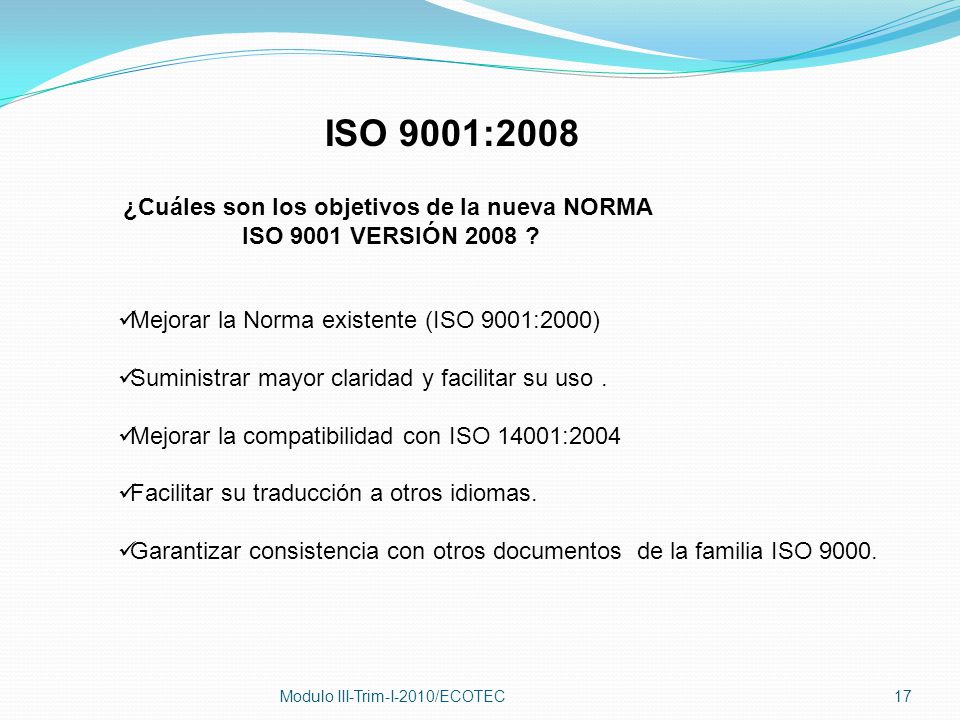 ISO 9001:2008

¿Cuáles son los objetivos de la nueva NORMA ISO 9001 VERSIÓN 2008 ?

✓Mejorar la Norma existente (ISO 9001:2000)

✓Suministrar mayor claridad y facilitar su uso .

✓Mejorar la compatibilidad con ISO 14001:2004

✓Facilitar su traducción a otros idiomas.

✓Garantizar consistencia con otros documentos de la familia ISO 9000.

Modulo III-Trim-I-2010/ECOTEC

17